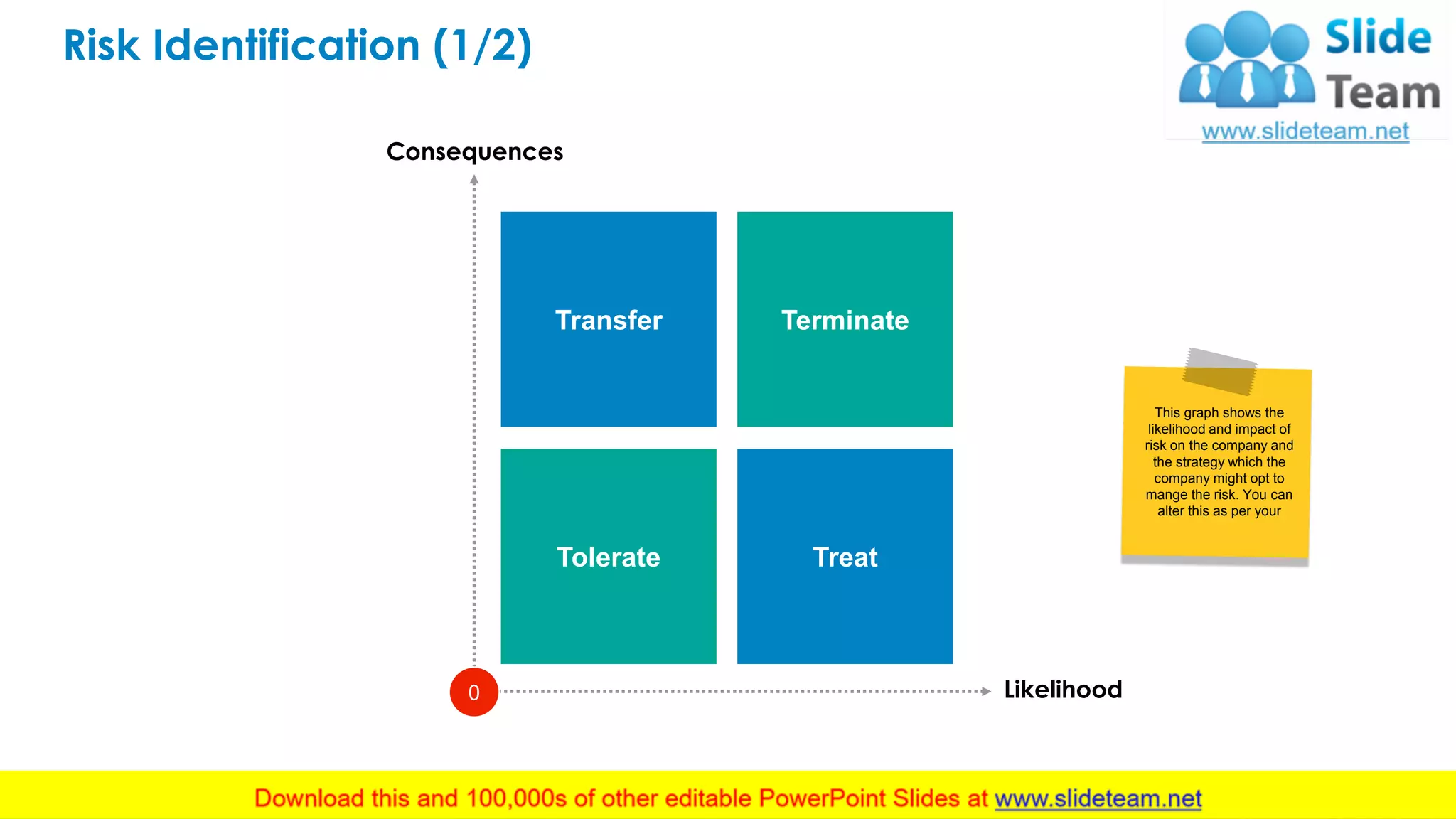 Risk Identification (1/2)

Slide Team
www.slideteam.net

Consequences

Transfer

Terminate

Tolerate

Treat

0

Likelihood

This graph shows the likelihood and impact of risk on the company and the strategy which the company might opt to mange the risk. You can alter this as per your

Download this and 100,000s of other editable PowerPoint Slides at www.slideteam.net